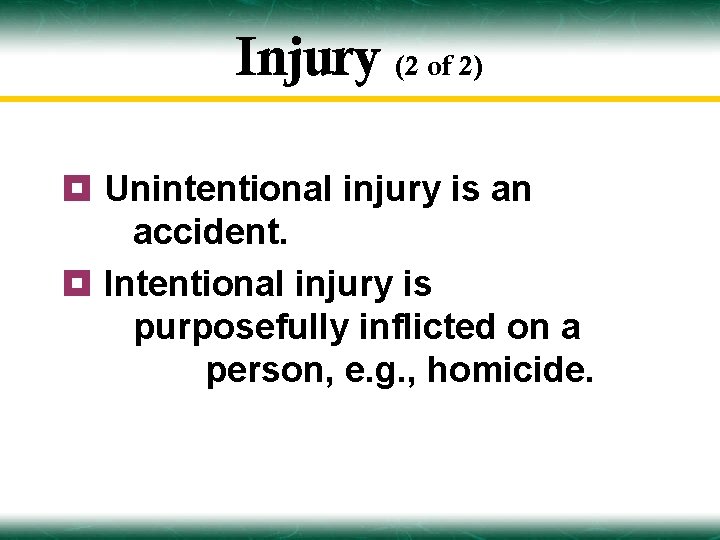 Injury (2 of 2)

Unintentional injury is an accident.

Intentional injury is purposefully inflicted on a person, e.g., homicide.